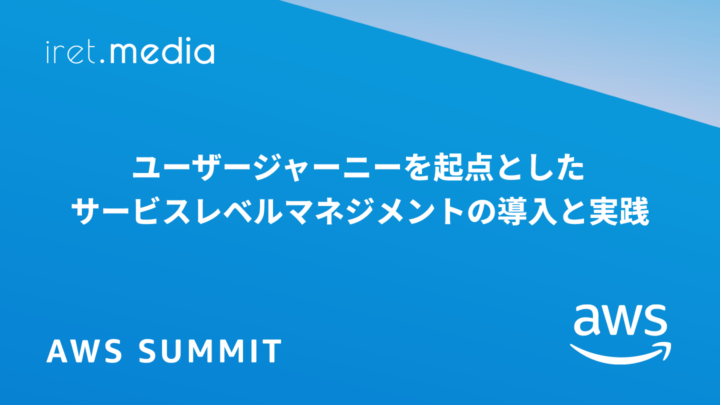 iret.media

ユーザージャーニーを起点とした
サービスレベルマネジメントの導入と実践

AWS SUMMIT

aws